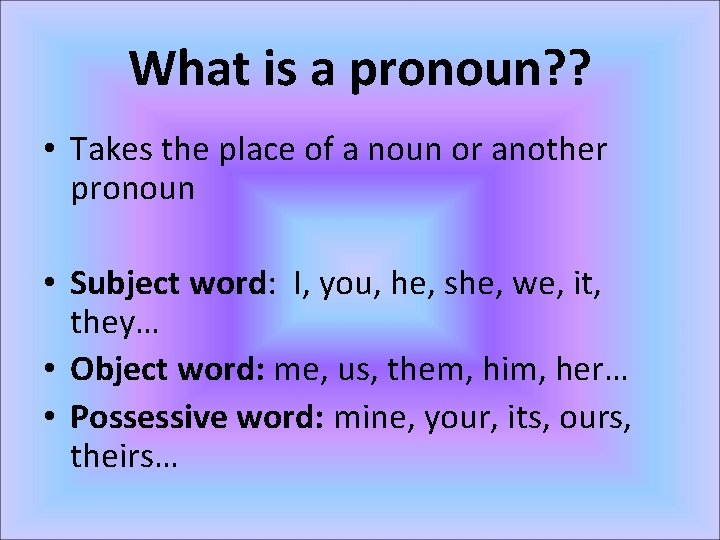 What is a pronoun??

• Takes the place of a noun or another pronoun

• Subject word: I, you, he, she, we, it, they…
• Object word: me, us, them, him, her…
• Possessive word: mine, your, its, ours, theirs…